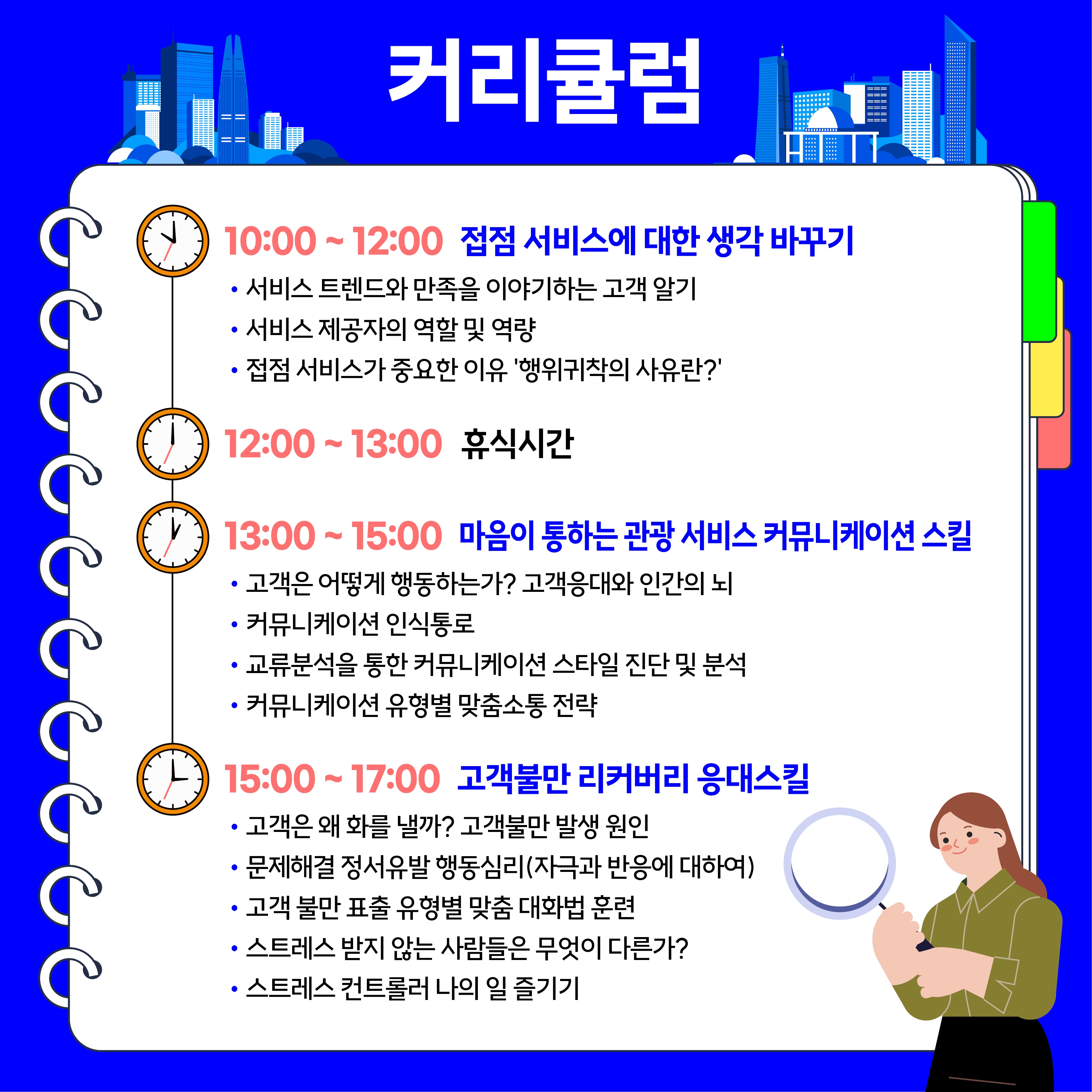 커리큘럼

10:00 ~ 12:00 접점 서비스에 대한 생각 바꾸기

• 서비스 트렌드와 만족을 이야기하는 고객 알기
• 서비스 제공자의 역할 및 역량
• 접점 서비스가 중요한 이유 '행위귀착의 사유란?'

12:00 ~ 13:00 휴식시간

13:00 ~ 15:00 마음이 통하는 관광 서비스 커뮤니케이션 스킬

• 고객은 어떻게 행동하는가? 고객응대와 인간의 뇌
• 커뮤니케이션 인식통로
• 교류분석을 통한 커뮤니케이션 스타일 진단 및 분석
• 커뮤니케이션 유형별 맞춤소통 전략

15:00 ~ 17:00 고객불만 리커버리 응대스킬

• 고객은 왜 화를 낼까? 고객불만 발생 원인
• 문제해결 정서유발 행동심리(자극과 반응에 대하여)
• 고객 불만 표출 유형별 맞춤 대화법 훈련
• 스트레스 받지 않는 사람들은 무엇이 다른가?
• 스트레스 컨트롤러 나의 일 즐기기